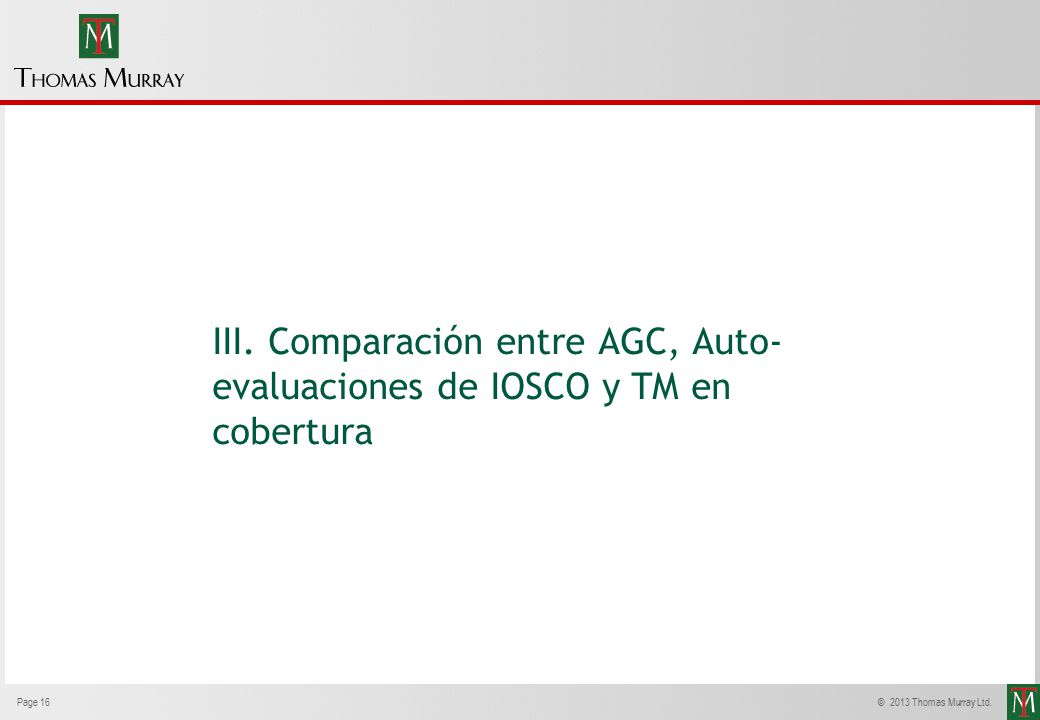 TM

THOMAS MURRAY

III. Comparación entre AGC, Auto-evaluaciones de IOSCO y TM en cobertura

Page 16

© 2013 Thomas Murray Ltd.

TM